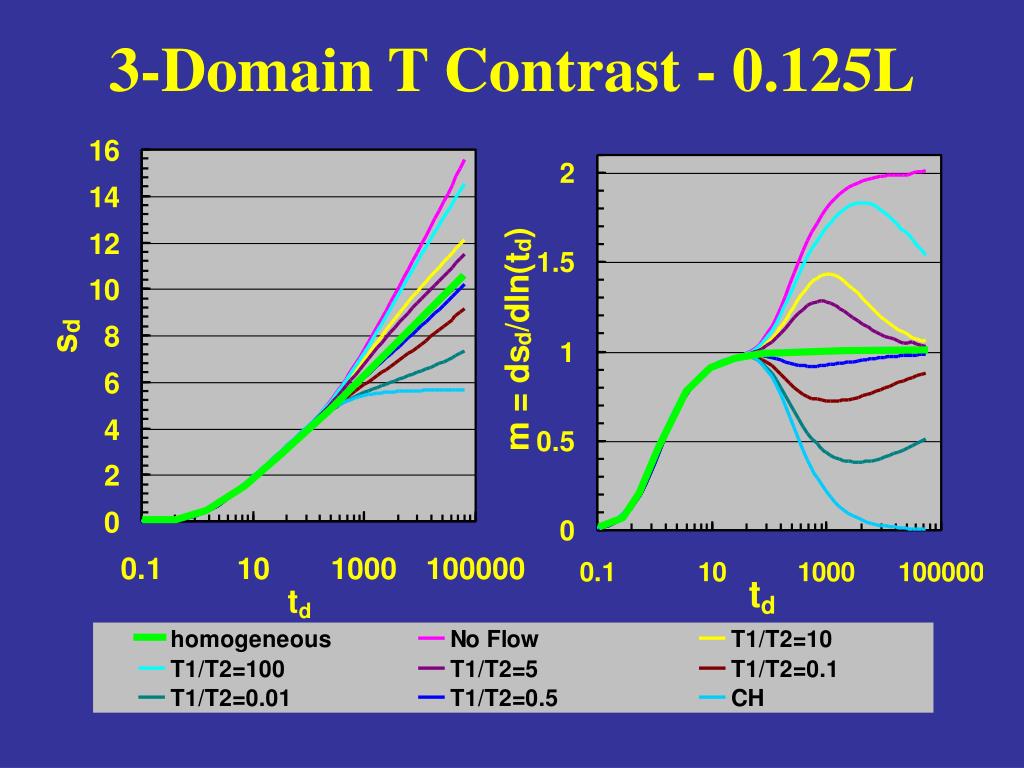 3-Domain T Contrast - 0.125L

16
14
12
10
8
6
4
2
0

$s_d$

0.1
10
1000
100000

$t_d$

2
1.5
1
0.5
0

$m = ds_d/dln(t_d)$

0.1
10
1000
100000

$t_d$

homogeneous
No Flow
T1/T2=10
T1/T2=100
T1/T2=5
T1/T2=0.1
T1/T2=0.01
T1/T2=0.5
CH